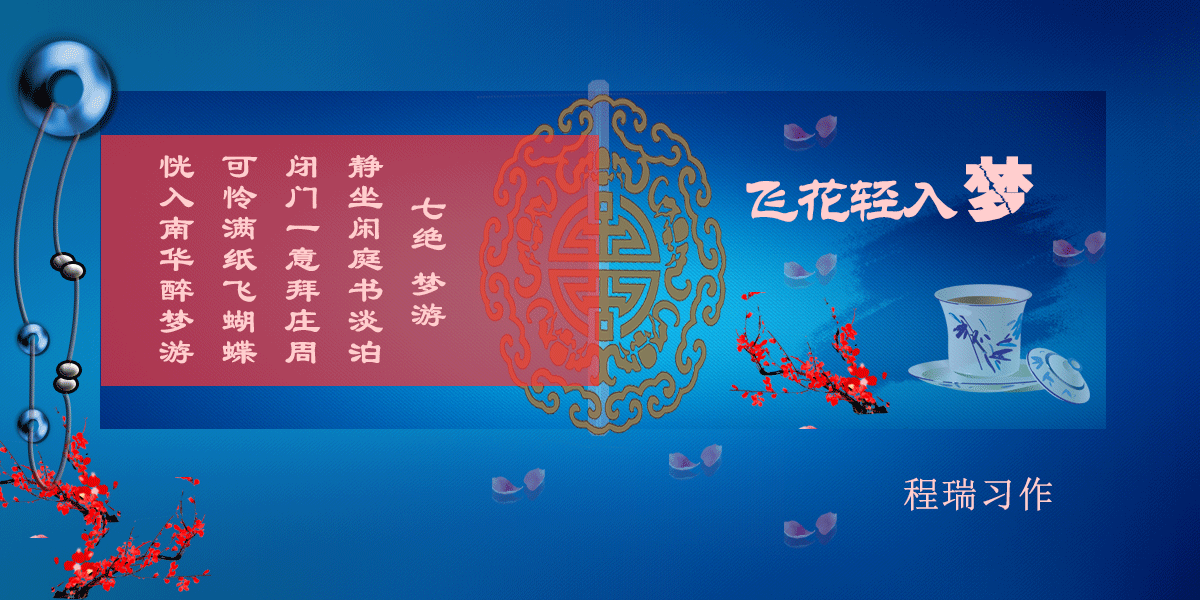 飞花轻入梦

七绝 梦游

静坐闲庭书淡泊
闭门一意拜庄周
可怜满纸飞蝴蝶
恍入南华醉梦游

程瑞习作